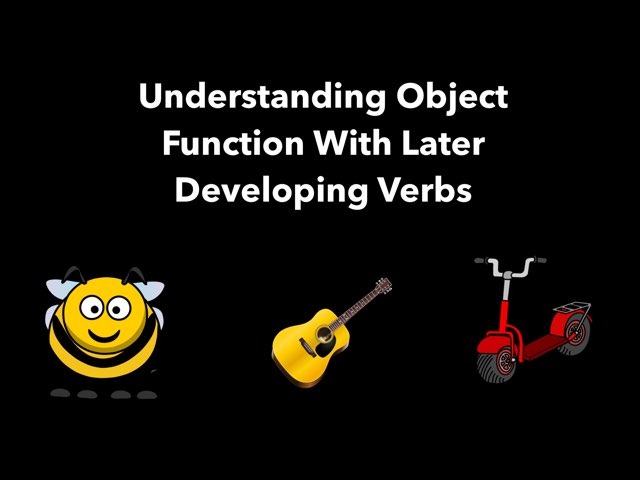 Understanding Object Function With Later Developing Verbs